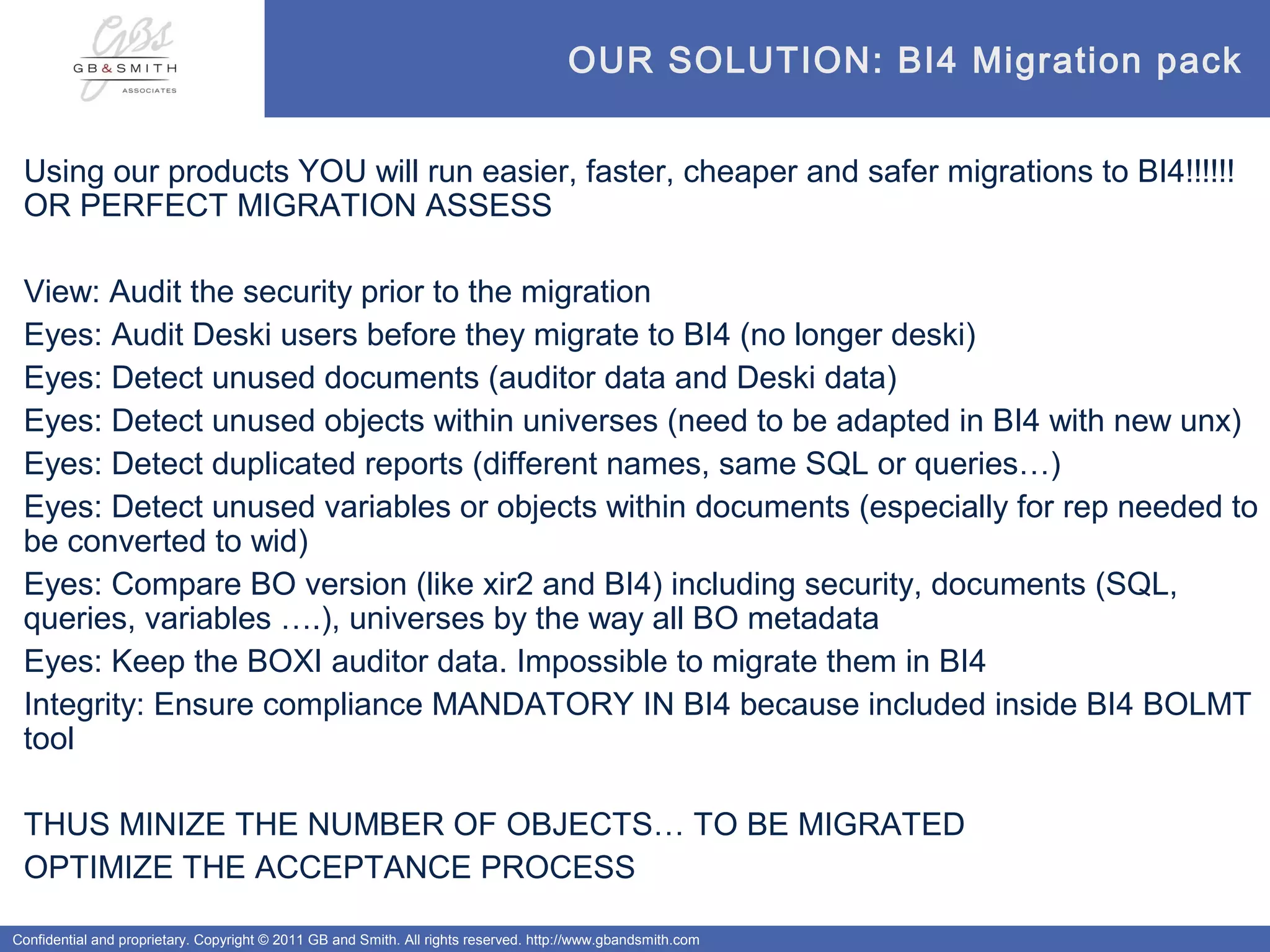 GBS
GB&SMITH
ASSOCIATES

OUR SOLUTION: BI4 Migration pack

Using our products YOU will run easier, faster, cheaper and safer migrations to BI4!!!!!! OR PERFECT MIGRATION ASSESS

View: Audit the security prior to the migration
Eyes: Audit Deski users before they migrate to BI4 (no longer deski)
Eyes: Detect unused documents (auditor data and Deski data)
Eyes: Detect unused objects within universes (need to be adapted in BI4 with new unx)
Eyes: Detect duplicated reports (different names, same SQL or queries…)
Eyes: Detect unused variables or objects within documents (especially for rep needed to be converted to wid)
Eyes: Compare BO version (like xir2 and BI4) including security, documents (SQL, queries, variables ….), universes by the way all BO metadata
Eyes: Keep the BOXI auditor data. Impossible to migrate them in BI4
Integrity: Ensure compliance MANDATORY IN BI4 because included inside BI4 BOLMT tool

THUS MINIZE THE NUMBER OF OBJECTS… TO BE MIGRATED
OPTIMIZE THE ACCEPTANCE PROCESS

Confidential and proprietary. Copyright © 2011 GB and Smith. All rights reserved. http://www.gbandsmith.com